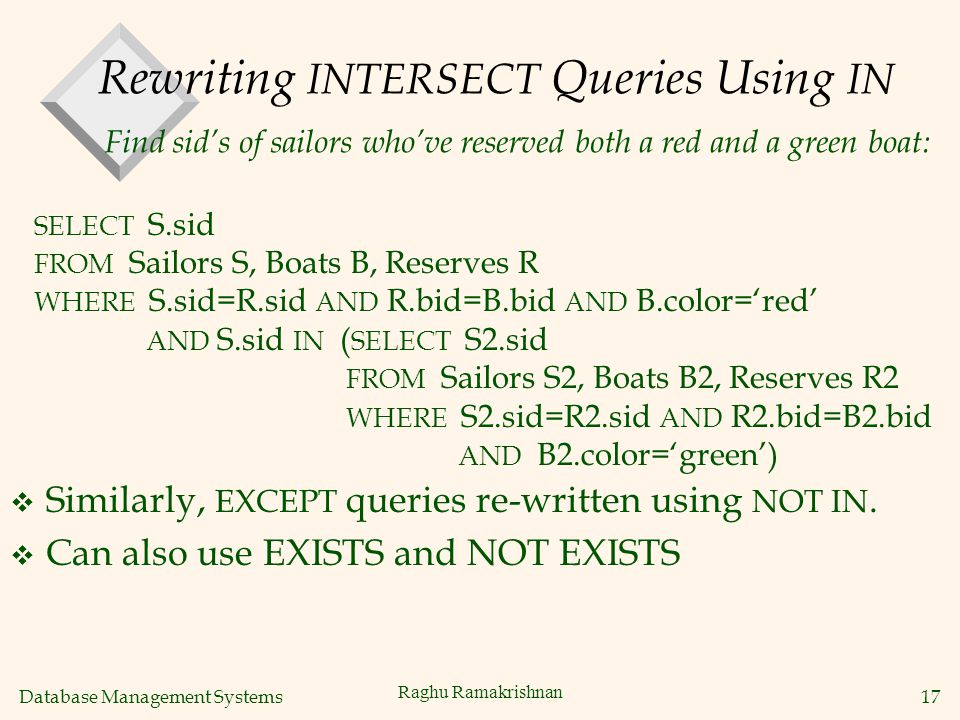 Rewriting INTERSECT Queries Using IN

Find sid's of sailors who've reserved both a red and a green boat:

SELECT S.sid
FROM Sailors S, Boats B, Reserves R
WHERE S.sid=R.sid AND R.bid=B.bid AND B.color='red'
AND S.sid IN (SELECT S2.sid
FROM Sailors S2, Boats B2, Reserves R2
WHERE S2.sid=R2.sid AND R2.bid=B2.bid
AND B2.color='green')

❖ Similarly, EXCEPT queries re-written using NOT IN.

❖ Can also use EXISTS and NOT EXISTS

Database Management Systems Raghu Ramakrishnan 17